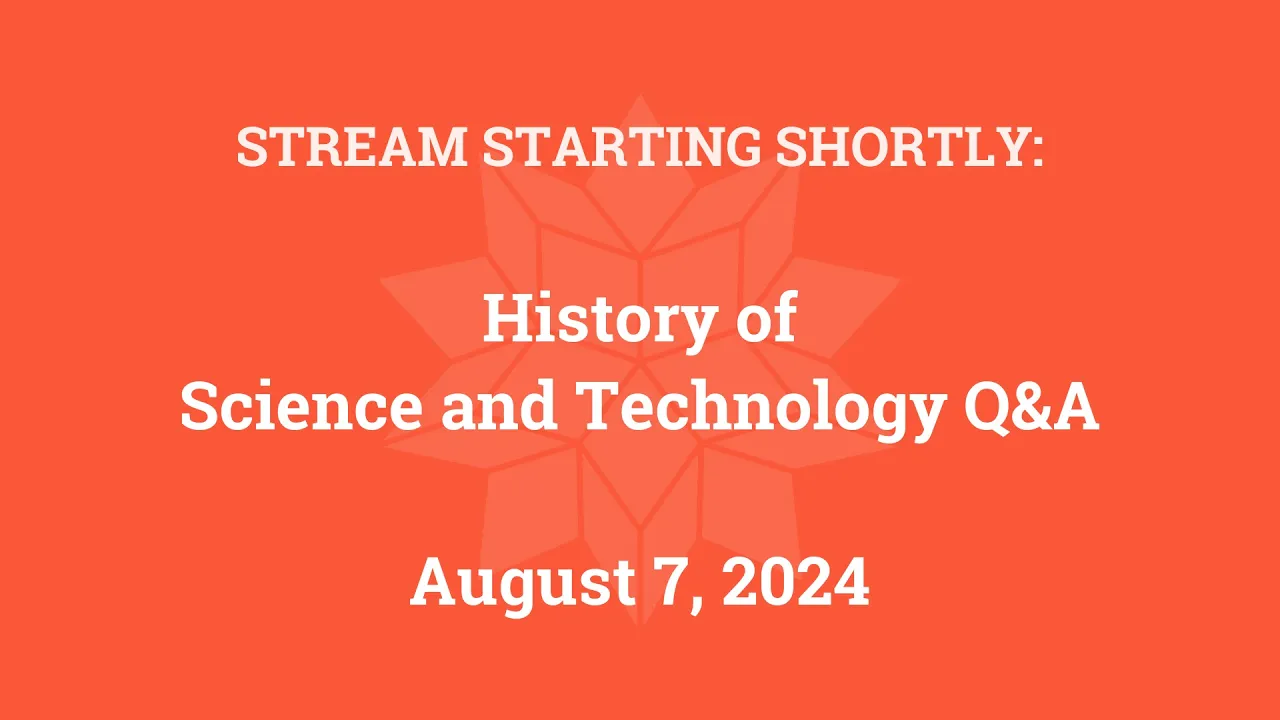 STREAM STARTING SHORTLY:

History of
Science and Technology Q&A

August 7, 2024